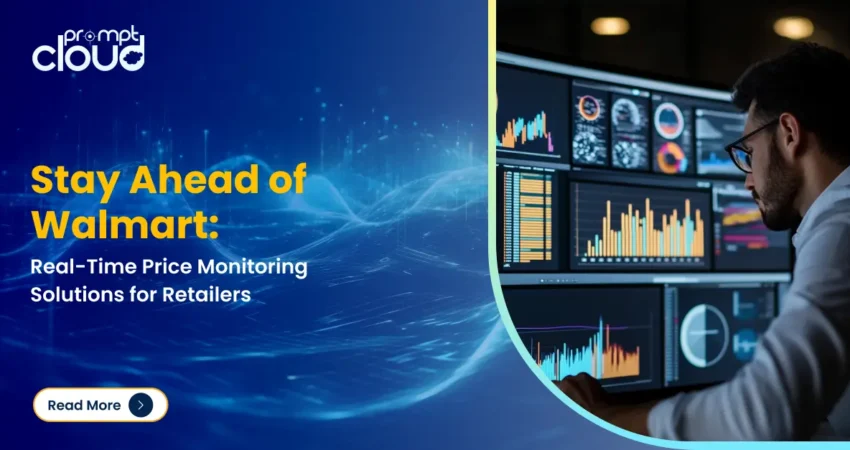 prompt cloud

Stay Ahead of Walmart:

Real-Time Price Monitoring Solutions for Retailers

Read More